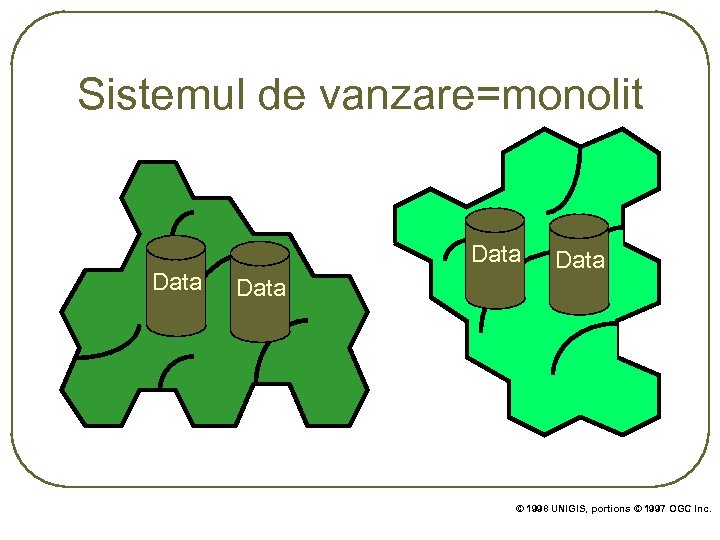 Sistemul de vanzare=monolit

Data

Data

Data

Data

© 1998 UNIGIS, portions © 1997 OGC Inc.